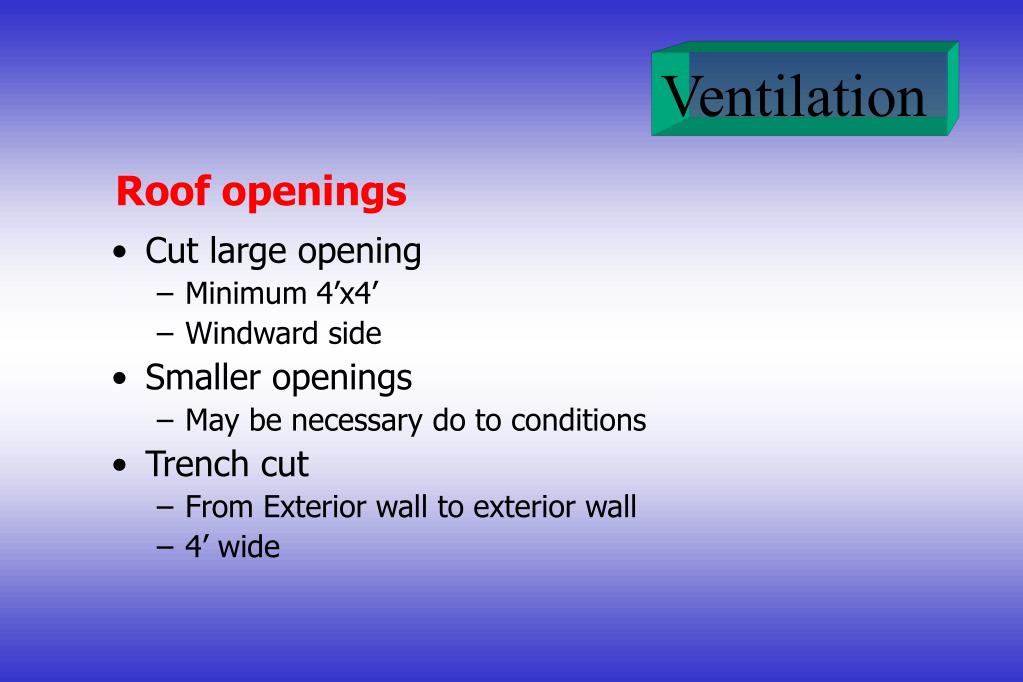 Ventilation

Roof openings

• Cut large opening
  – Minimum 4’x4’
  – Windward side
• Smaller openings
  – May be necessary do to conditions
• Trench cut
  – From Exterior wall to exterior wall
  – 4’ wide